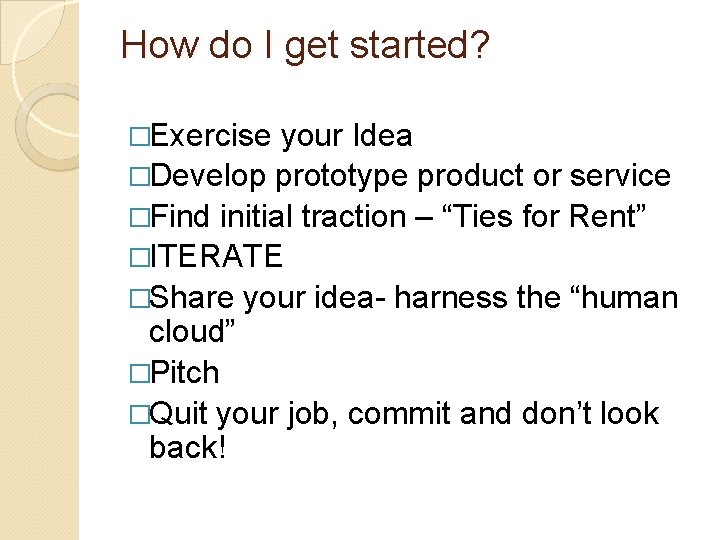 How do I get started?

□Exercise your Idea
□Develop prototype product or service
□Find initial traction – “Ties for Rent”
□ITERATE
□Share your idea- harness the “human cloud”
□Pitch
□Quit your job, commit and don’t look back!